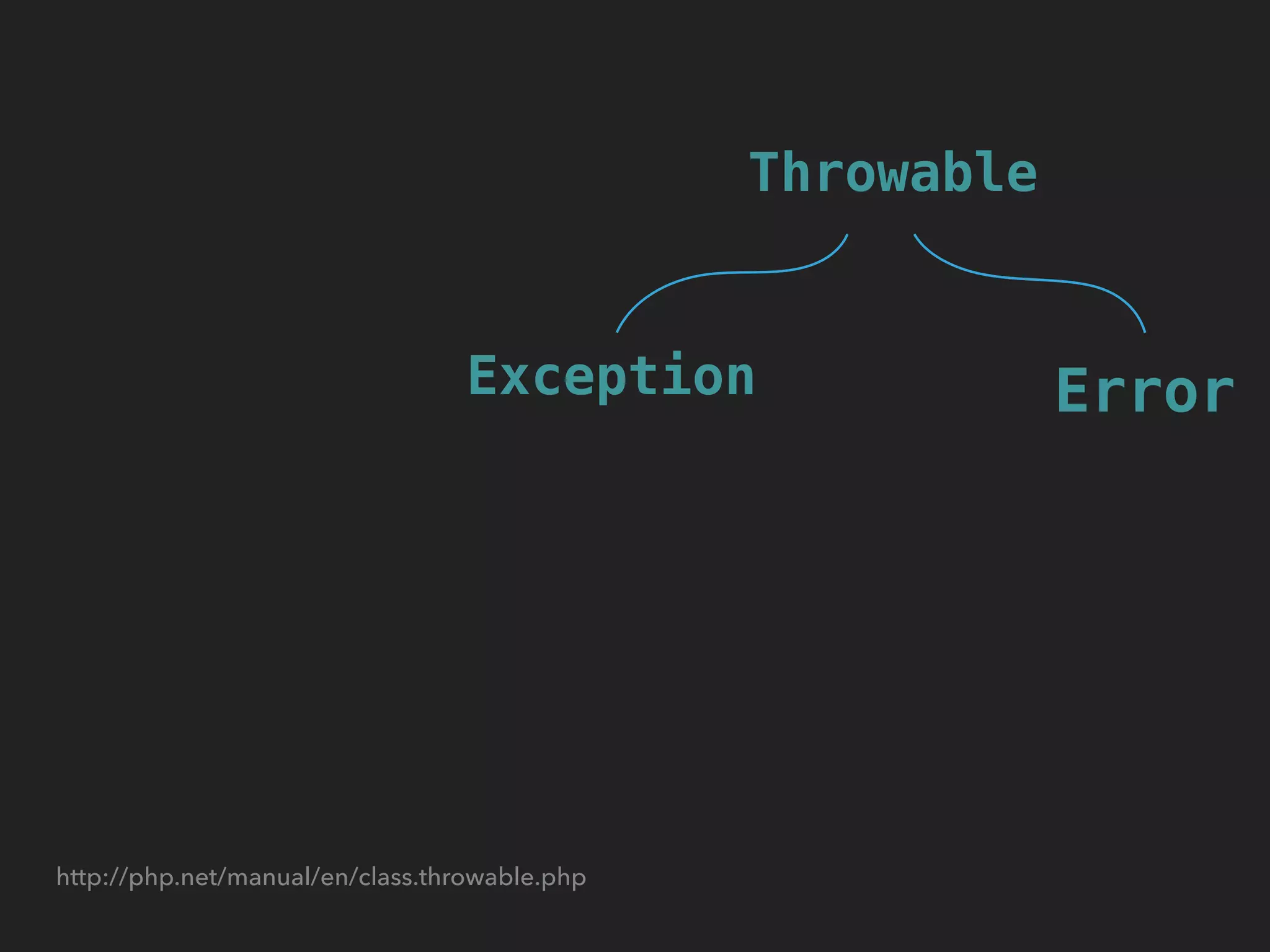 Throwable

Exception

Error

http://php.net/manual/en/class.throwable.php